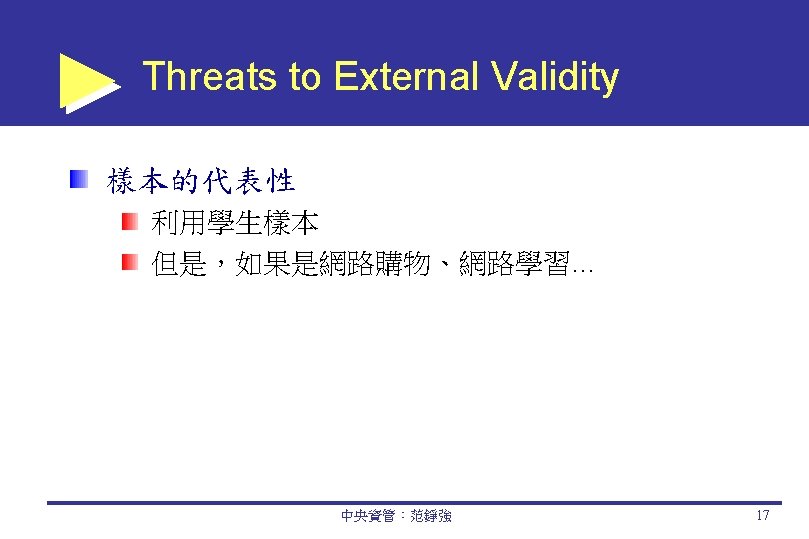 Threats to External Validity

樣本的代表性

利用學生樣本

但是，如果是網路購物、網路學習…

中央資管：范錚強

17